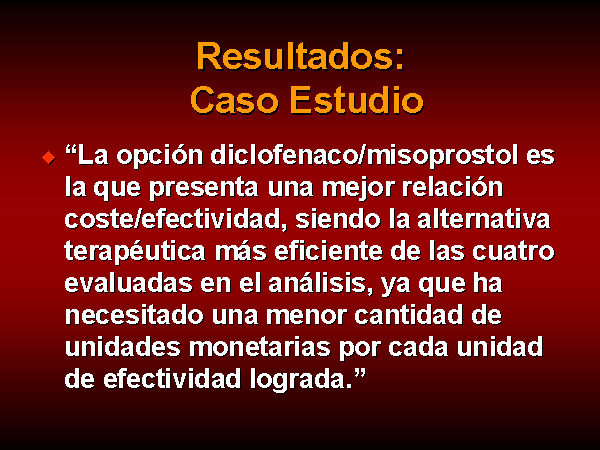 Resultados:
Caso Estudio

◆ “La opción diclofenaco/misoprostol es la que presenta una mejor relación coste/efectividad, siendo la alternativa terapéutica más eficiente de las cuatro evaluadas en el análisis, ya que ha necesitado una menor cantidad de unidades monetarias por cada unidad de efectividad lograda.”